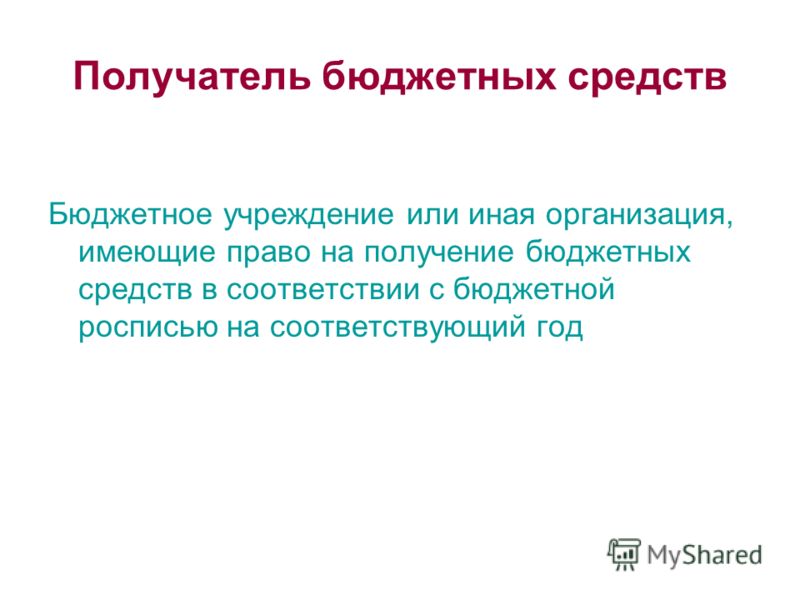 Получатель бюджетных средств

Бюджетное учреждение или иная организация, имеющие право на получение бюджетных средств в соответствии с бюджетной росписью на соответствующий год

MyShared